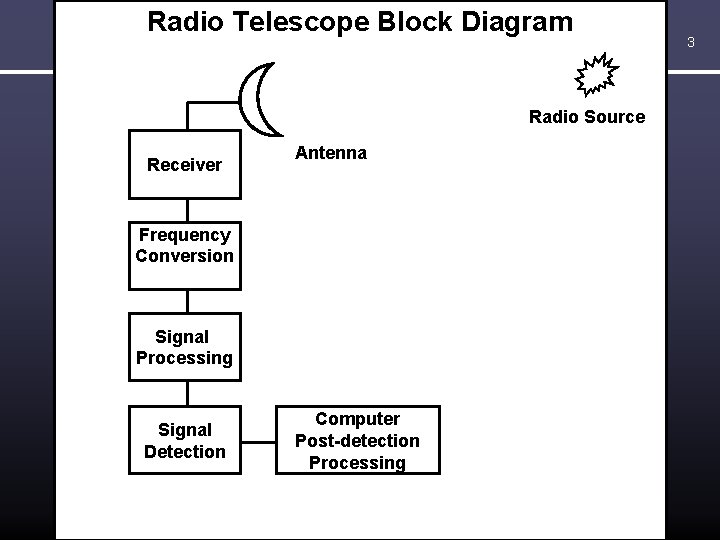 Radio Telescope Block Diagram

3

Radio Source

Antenna

Receiver

Frequency Conversion

Signal Processing

Signal Detection

Computer Post-detection Processing